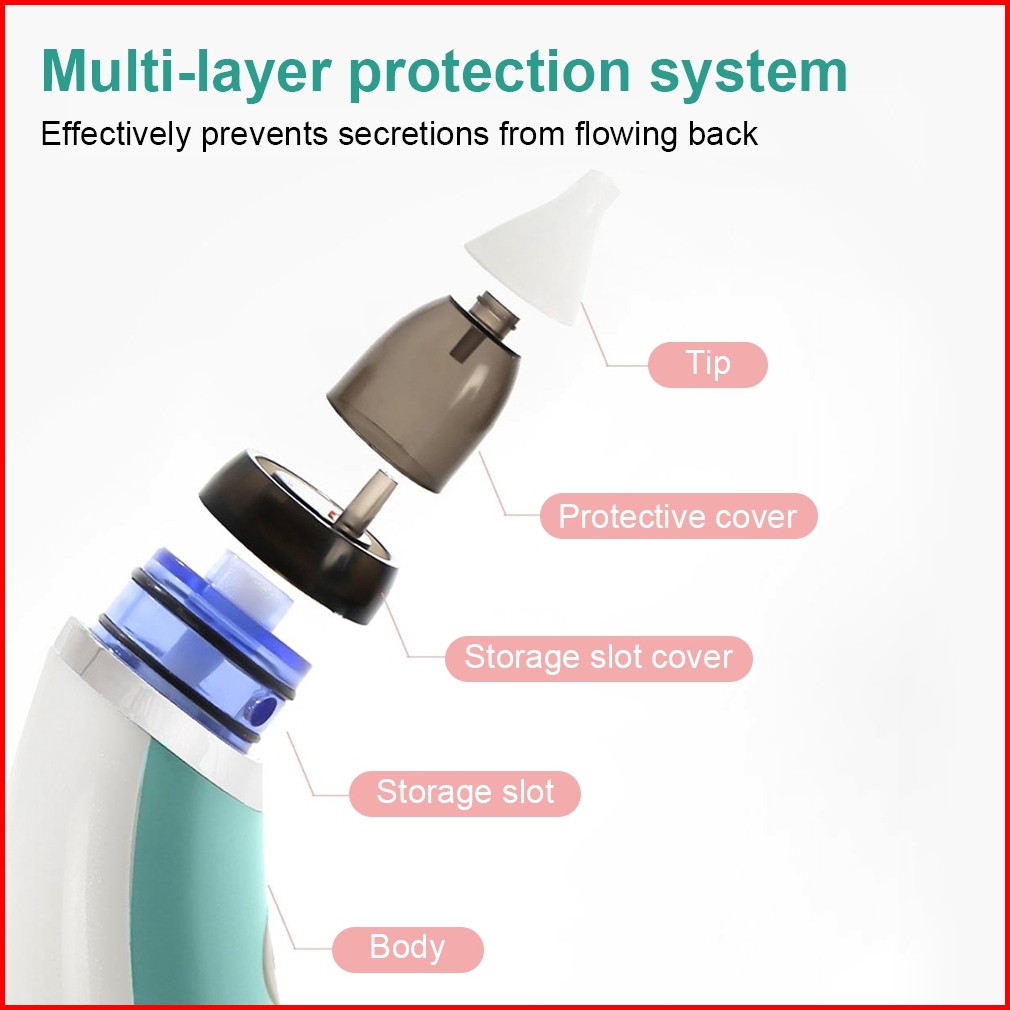 Multi-layer protection system
Effectively prevents secretions from flowing back

Tip

Protective cover

Storage slot cover

Storage slot

Body